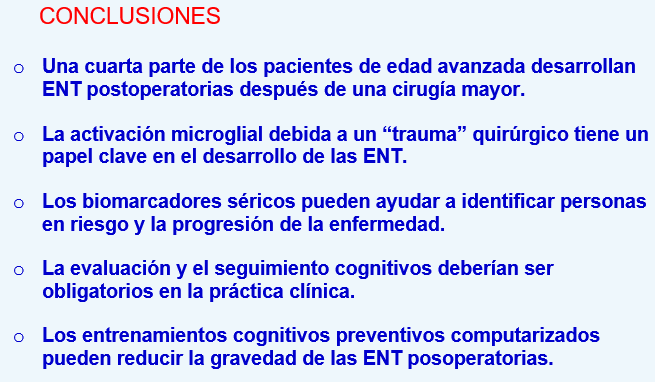 CONCLUSIONES

o Una cuarta parte de los pacientes de edad avanzada desarrollan ENT postoperatorias después de una cirugía mayor.

o La activación microglial debida a un “trauma” quirúrgico tiene un papel clave en el desarrollo de las ENT.

o Los biomarcadores séricos pueden ayudar a identificar personas en riesgo y la progresión de la enfermedad.

o La evaluación y el seguimiento cognitivos deberían ser obligatorios en la práctica clínica.

o Los entrenamientos cognitivos preventivos computarizados pueden reducir la gravedad de las ENT posoperatorias.